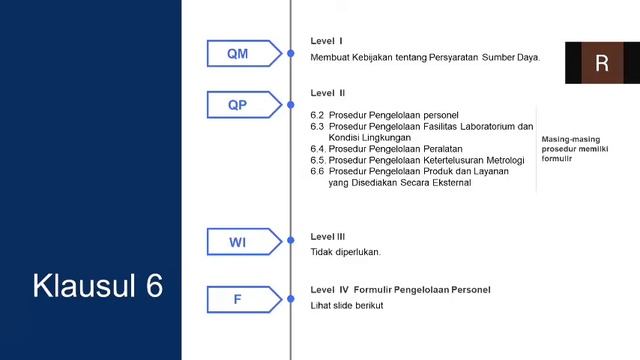 Klausul 6

QM

Level I

Membuat Kebijakan tentang Persyaratan Sumber Daya.

R

QP

Level II

6.2 Prosedur Pengelolaan personel
6.3 Prosedur Pengelolaan Fasilitas Laboratorium dan Kondisi Lingkungan
6.4. Prosedur Pengelolaan Peralatan
6.5. Prosedur Pengelolaan Ketertelusuran Metrologi
6.6 Prosedur Pengelolaan Produk dan Layanan yang Disediakan Secara Eksternal

Masing-masing prosedur memilki formulir

WI

Level III

Tidak diperlukan.

F

Level IV Formulir Pengelolaan Personel

Lihat slide berikut